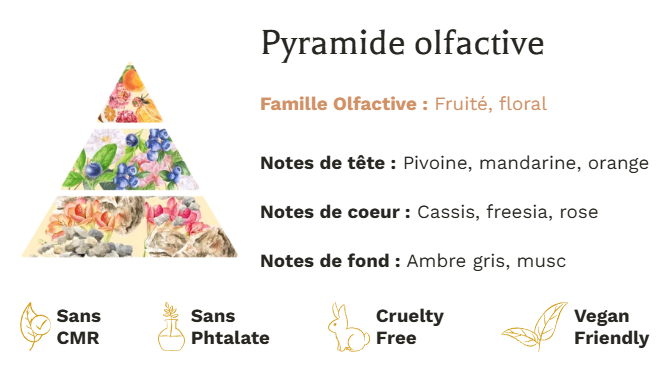 Pyramide olfactive

Famille Olfactive : Fruité, floral

Notes de tête : Pivoine, mandarine, orange

Notes de coeur : Cassis, freesia, rose

Notes de fond : Ambre gris, musc

Sans CMR

Sans Phtalate

Cruelty Free

Vegan Friendly